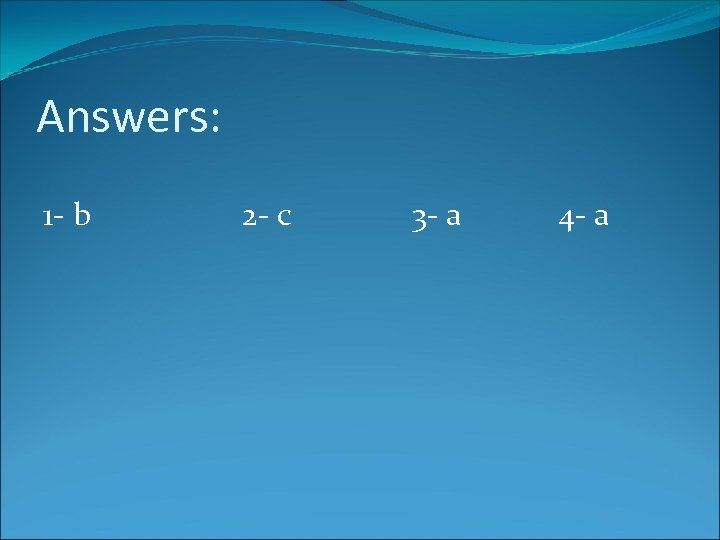 Answers:

1- b 2- c 3- a 4- a